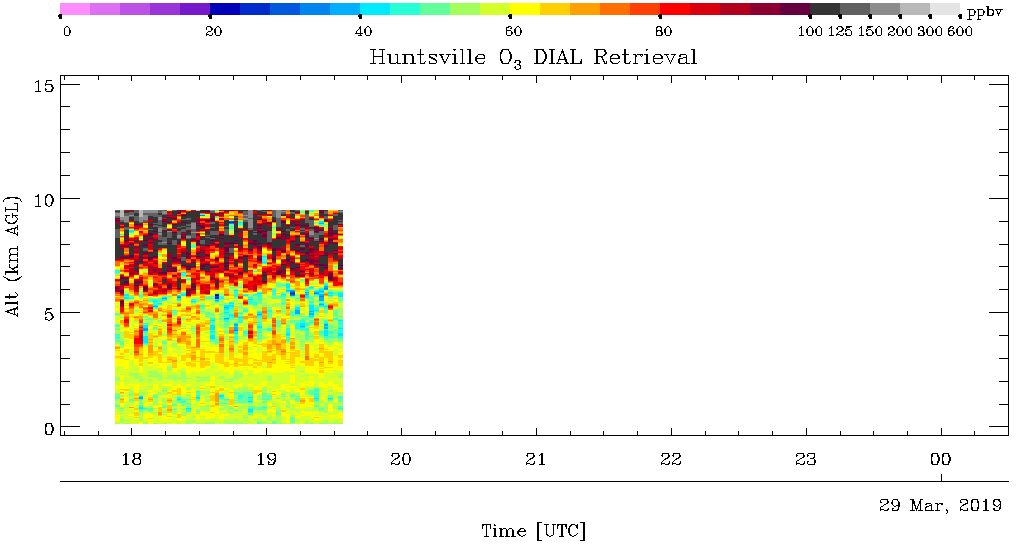 ppbv
0 20 40 60 80 100 125 150 200 300 600

Huntsville $O_3$ DIAL Retrieval

Alt (km AGL)

15
10
5
0

18 19 20 21 22 23 00

29 Mar, 2019

Time [UTC]